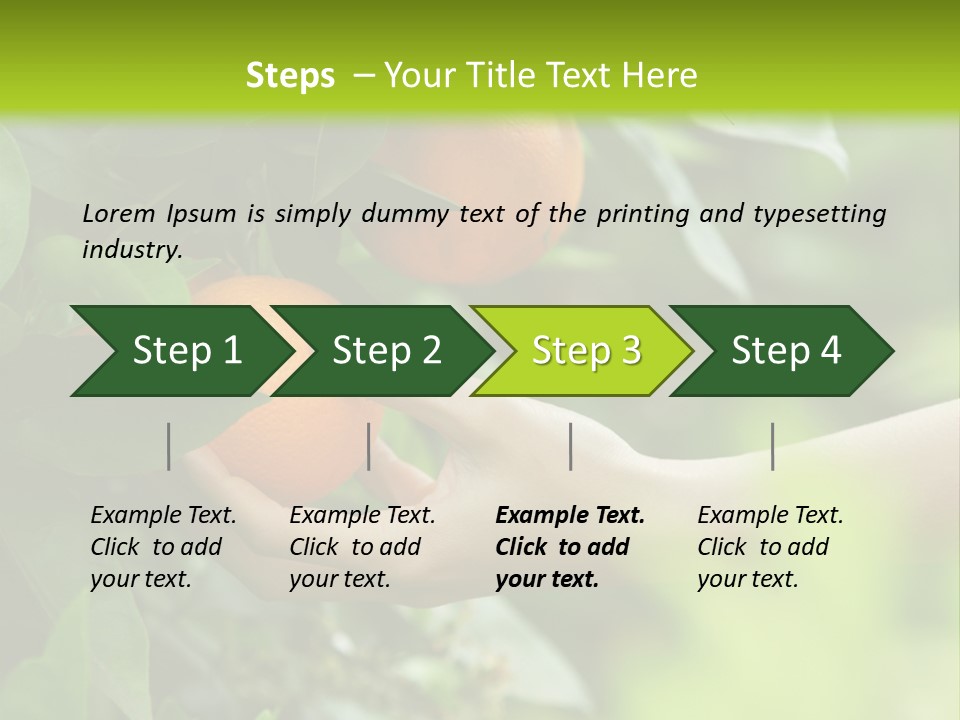 Steps – Your Title Text Here

Lorem Ipsum is simply dummy text of the printing and typesetting industry.

Step 1

Step 2

Step 3

Step 4

Example Text. Click to add your text.

Example Text. Click to add your text.

Example Text. Click to add your text.

Example Text. Click to add your text.